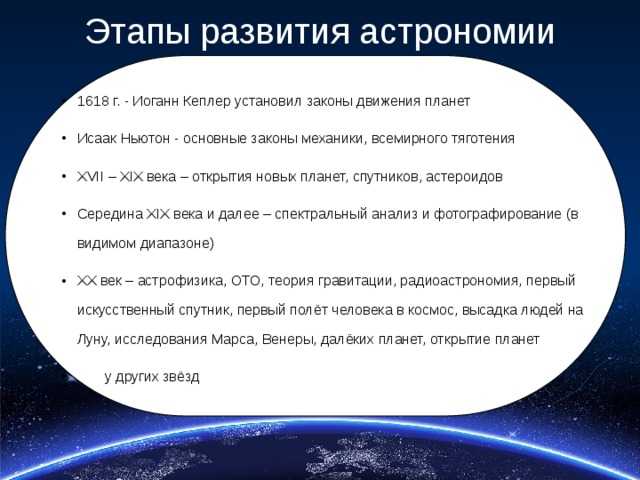 Этапы развития астрономии

1618 г. - Иоганн Кеплер установил законы движения планет

• Исаак Ньютон - основные законы механики, всемирного тяготения

• XVII – XIX века – открытия новых планет, спутников, астероидов

• Середина XIX века и далее – спектральный анализ и фотографирование (в видимом диапазоне)

• XX век – астрофизика, ОТО, теория гравитации, радиоастрономия, первый искусственный спутник, первый полёт человека в космос, высадка людей на Луну, исследования Марса, Венеры, далёких планет, открытие планет

у других звёзд